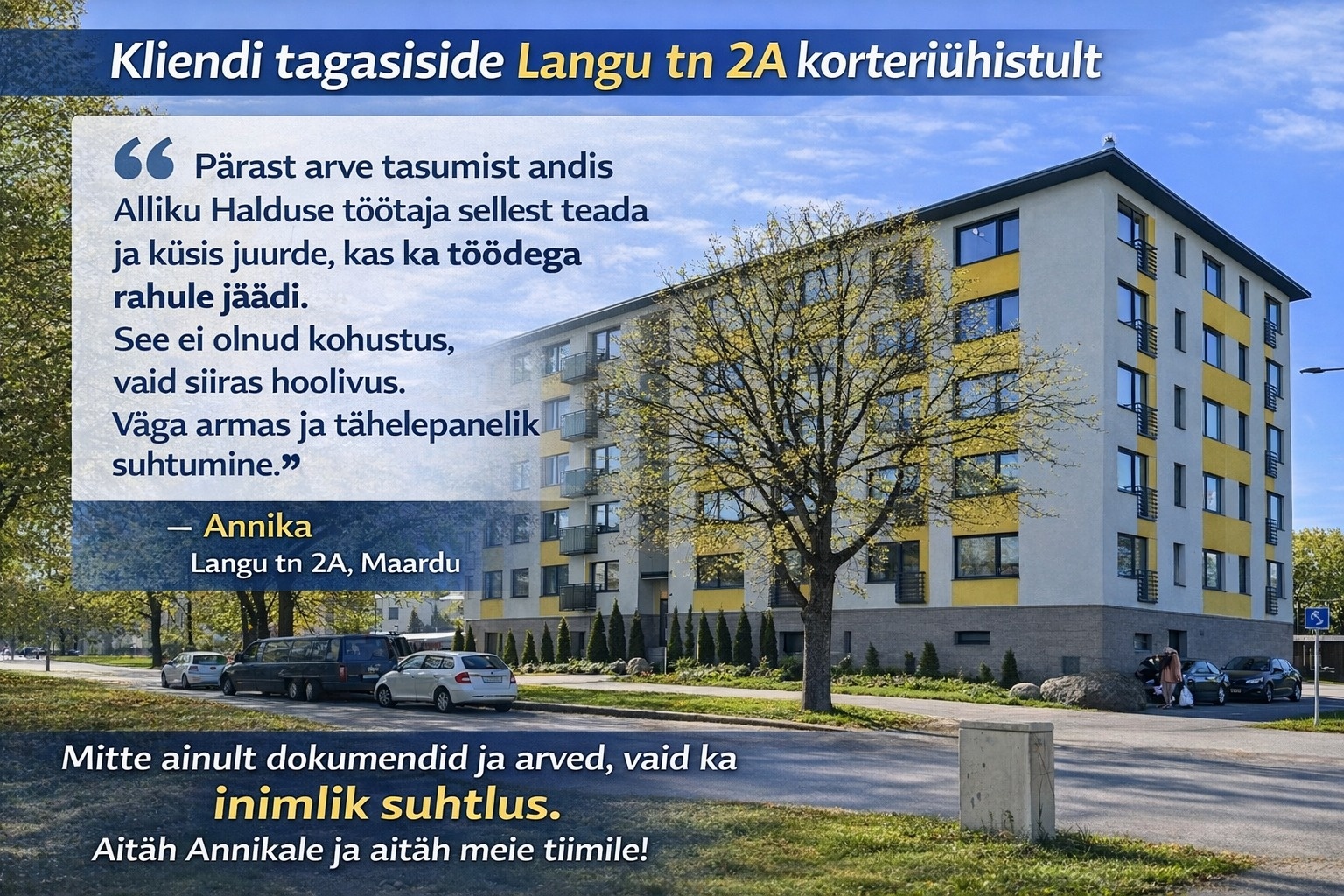 Kliendi tagasiside Langu tn 2A korteriühistult

“ Pärast arve tasumist andis Alliku Halduse töötaja sellest teada ja küsis juurde, kas ka töödega rahule jäädi. See ei olnud kohustus, vaid siiras hoolivus. Väga armas ja tähelepanelik suhtumine.”

— Annika
Langu tn 2A, Maardu

Mitte ainult dokumendid ja arved, vaid ka inimlik suhtlus.
Aitäh Annikale ja aitäh meie tiimile!